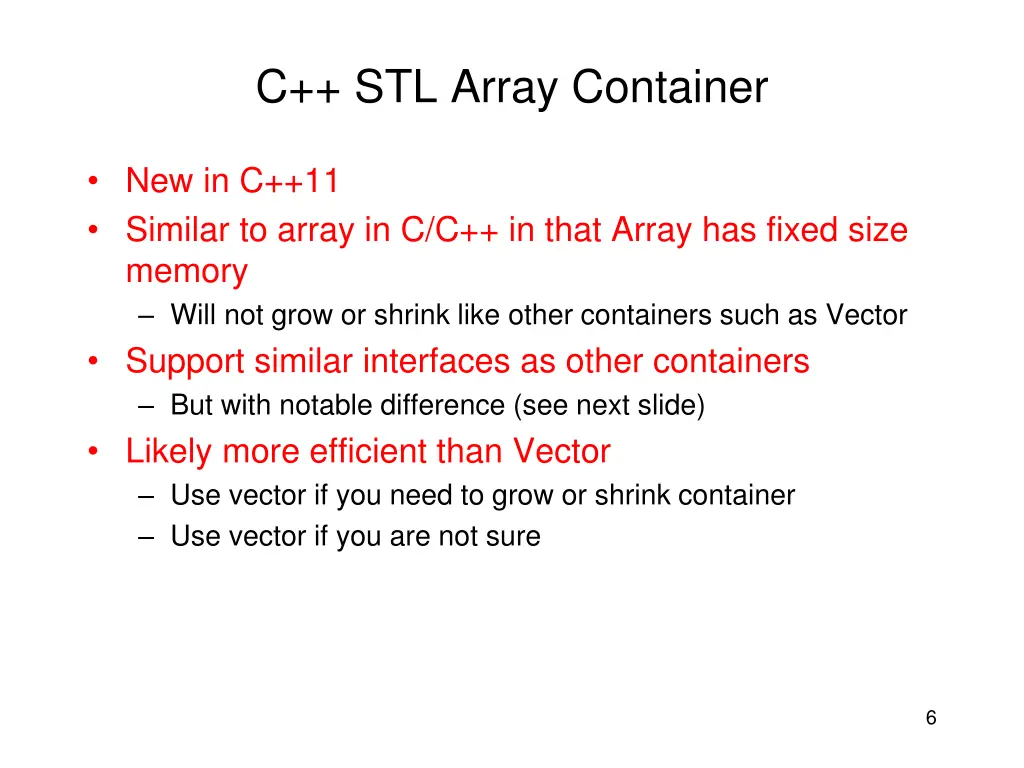 C++ STL Array Container

• New in C++11
• Similar to array in C/C++ in that Array has fixed size memory
  – Will not grow or shrink like other containers such as Vector
• Support similar interfaces as other containers
  – But with notable difference (see next slide)
• Likely more efficient than Vector
  – Use vector if you need to grow or shrink container
  – Use vector if you are not sure

6